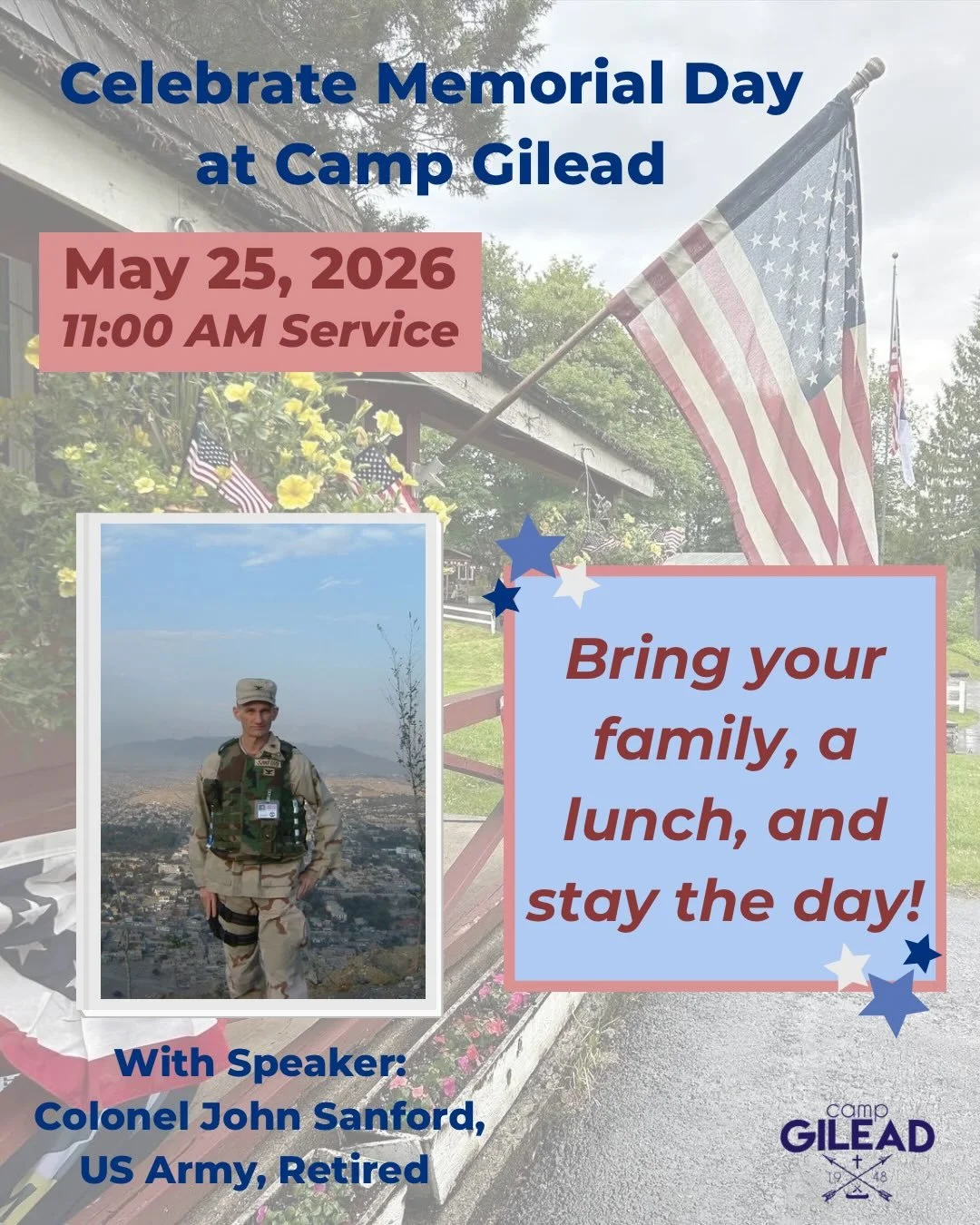 Celebrate Memorial Day at Camp Gilead

May 25, 2026
11:00 AM Service

Bring your family, a lunch, and stay the day!

With Speaker:
Colonel John Sanford,
US Army, Retired

camp
GILEAD
19 48